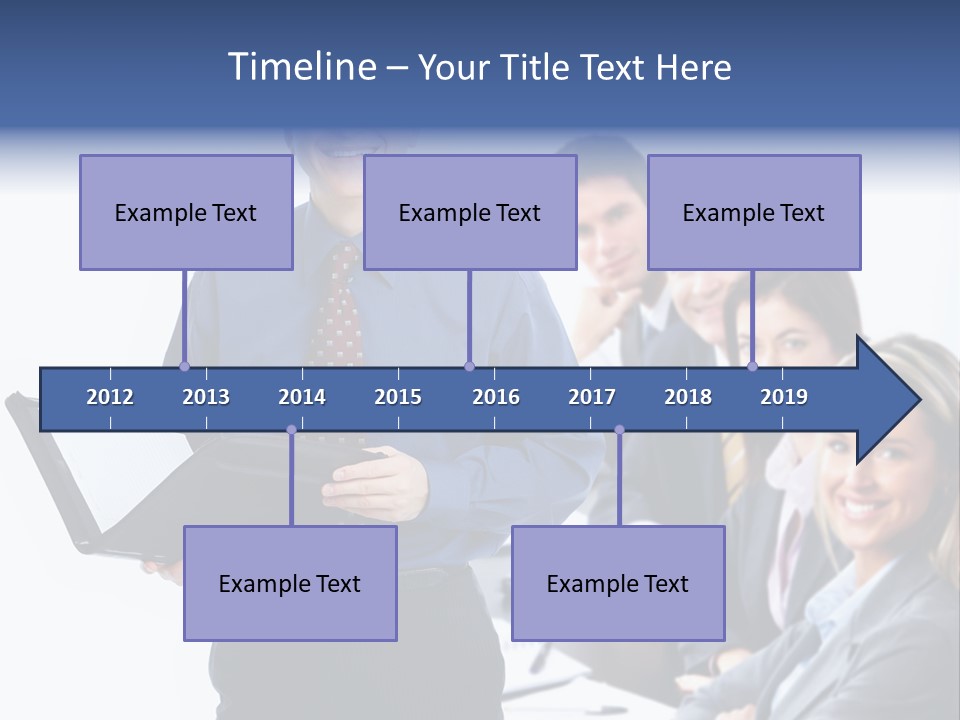 Timeline – Your Title Text Here

Example Text

Example Text

Example Text

2012 2013 2014 2015 2016 2017 2018 2019

Example Text

Example Text